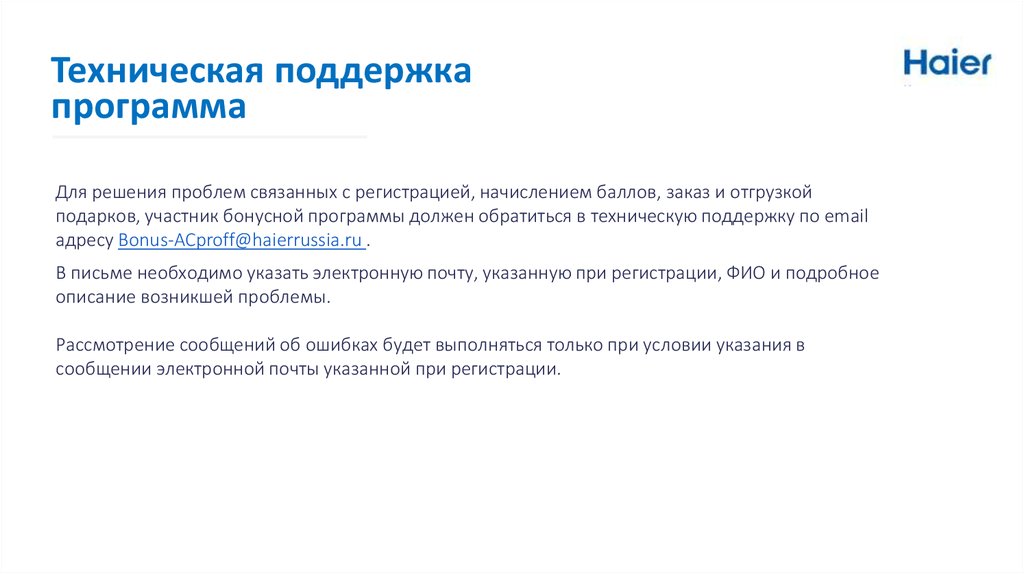 Техническая поддержка программа

Haier

Для решения проблем связанных с регистрацией, начислением баллов, заказ и отгрузкой подарков, участник бонусной программы должен обратиться в техническую поддержку по email адресу Bonus-ACproff@haierrussia.ru .

В письме необходимо указать электронную почту, указанную при регистрации, ФИО и подробное описание возникшей проблемы.

Рассмотрение сообщений об ошибках будет выполняться только при условии указания в сообщении электронной почты указанной при регистрации.